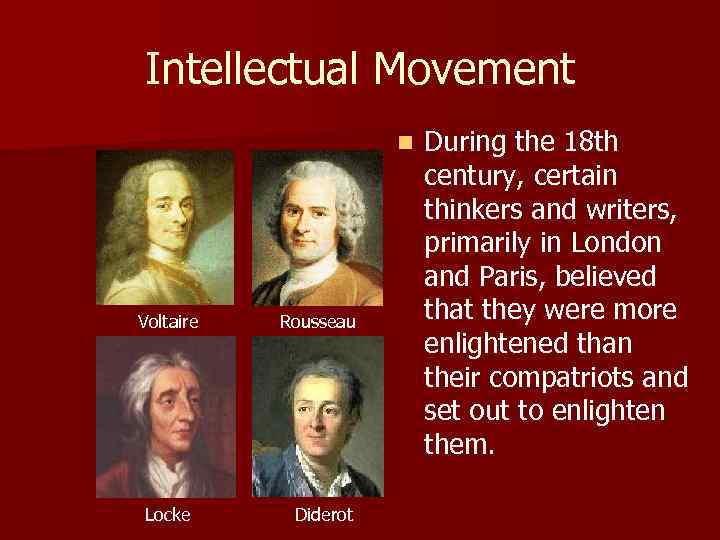 Intellectual Movement

Voltaire

Rousseau

Locke

Diderot

During the 18th century, certain thinkers and writers, primarily in London and Paris, believed that they were more enlightened than their compatriots and set out to enlighten them.